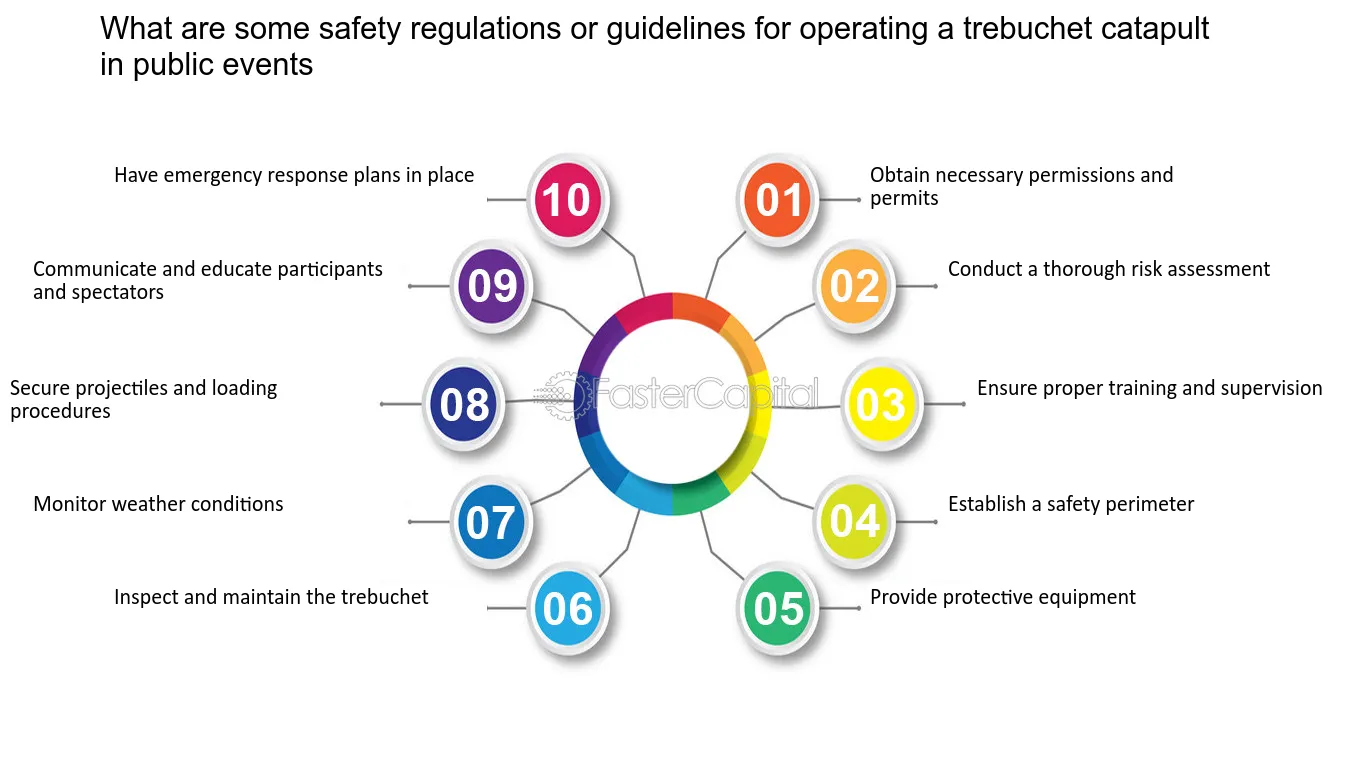 What are some safety regulations or guidelines for operating a trebuchet catapult in public events

01 Obtain necessary permissions and permits

02 Conduct a thorough risk assessment

03 Ensure proper training and supervision

04 Establish a safety perimeter

05 Provide protective equipment

06 Inspect and maintain the trebuchet

07 Monitor weather conditions

08 Secure projectiles and loading procedures

09 Communicate and educate participants and spectators

10 Have emergency response plans in place

FasterCapital